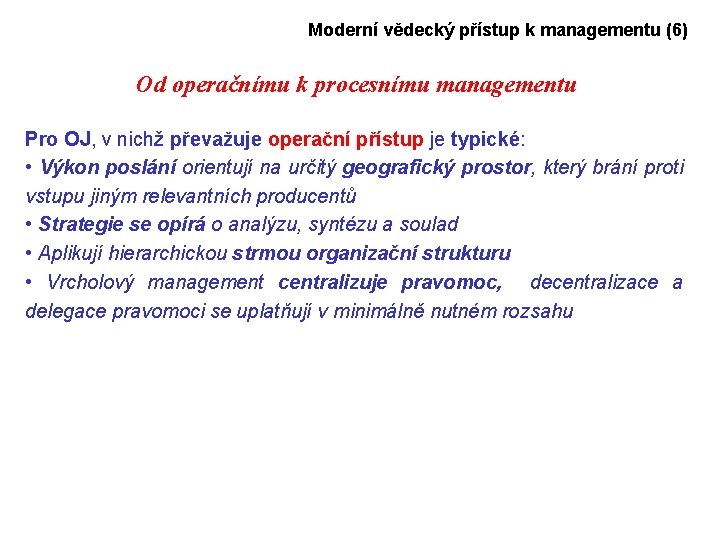 Moderní vědecký přístup k managementu (6)

Od operačnímu k procesnímu managementu

Pro OJ, v nichž převažuje operační přístup je typické:
• Výkon poslání orientují na určitý geografický prostor, který brání proti vstupu jiným relevantních producentů
• Strategie se opírá o analýzu, syntézu a soulad
• Aplikují hierarchickou strmou organizační strukturu
• Vrcholový management centralizuje pravomoc, decentralizace a delegace pravomoci se uplatňují v minimálně nutném rozsahu